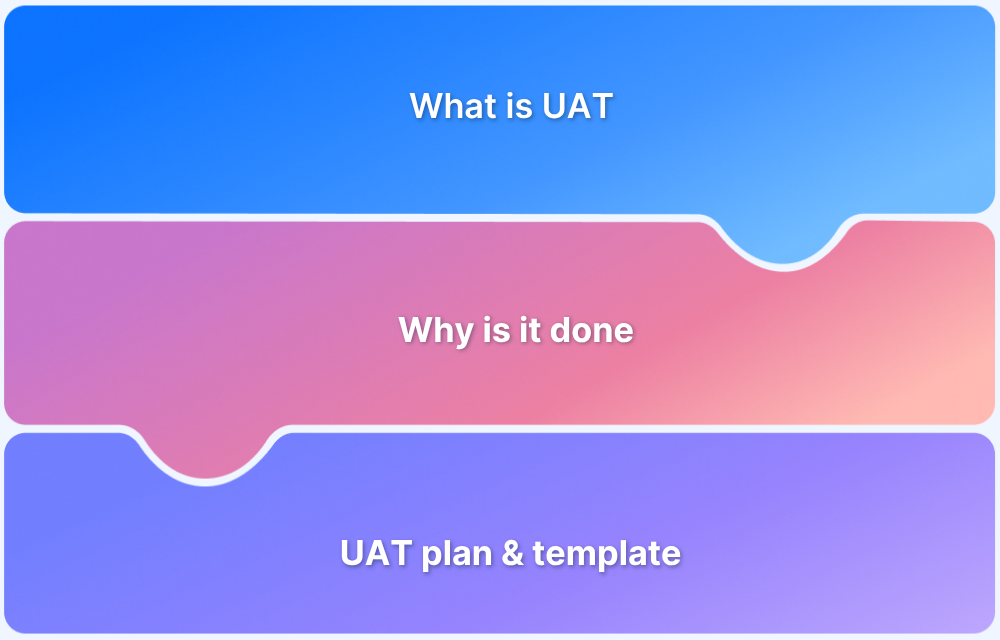 What is UAT

Why is it done

UAT plan & template